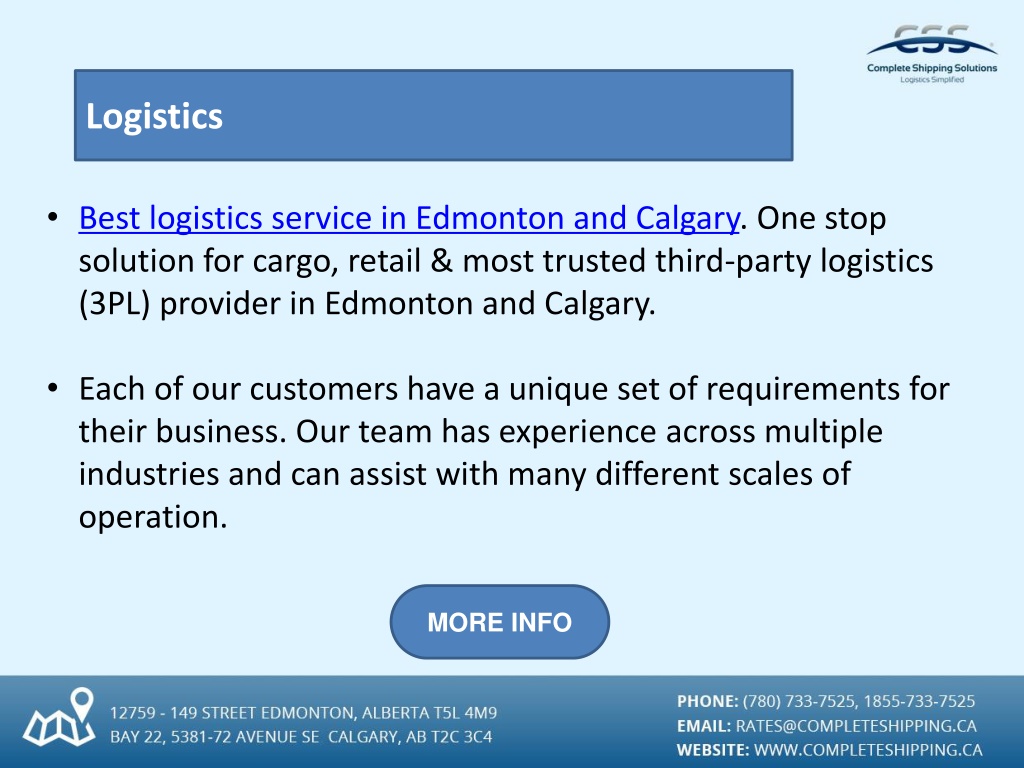 CSS
Complete Shipping Solutions
Logistics Simplified

Logistics

• Best logistics service in Edmonton and Calgary. One stop solution for cargo, retail & most trusted third-party logistics (3PL) provider in Edmonton and Calgary.

• Each of our customers have a unique set of requirements for their business. Our team has experience across multiple industries and can assist with many different scales of operation.

MORE INFO

12759 - 149 STREET EDMONTON, ALBERTA T5L 4M9
BAY 22, 5381-72 AVENUE SE CALGARY, AB T2C 3C4

PHONE: (780) 733-7525, 1855-733-7525
EMAIL: RATES@COMPLETESHIPPING.CA
WEBSITE: WWW.COMPLETESHIPPING.CA